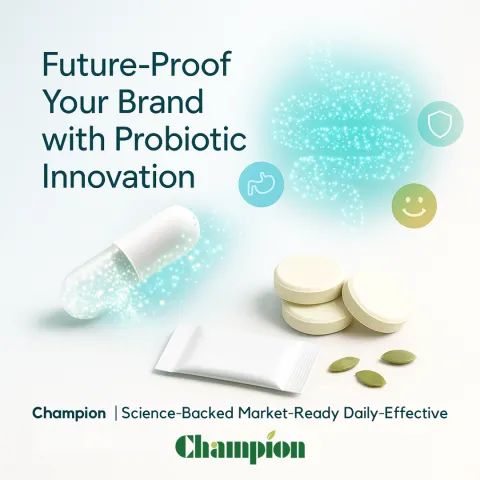 Future-Proof Your Brand with Probiotic Innovation

Champion | Science-Backed Market-Ready Daily-Effective

Champion